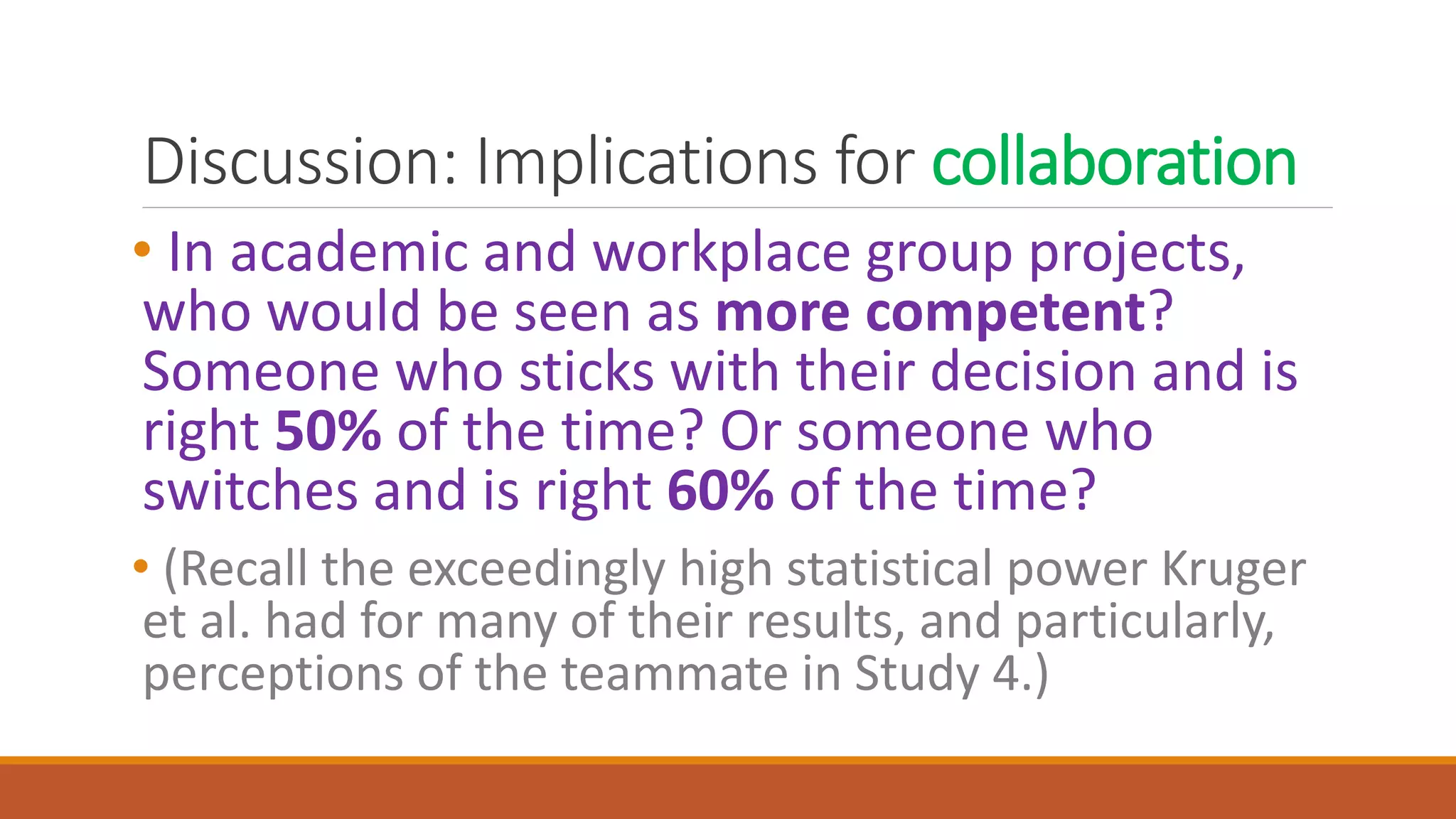 Discussion: Implications for collaboration

• In academic and workplace group projects, who would be seen as more competent? Someone who sticks with their decision and is right 50% of the time? Or someone who switches and is right 60% of the time?

• (Recall the exceedingly high statistical power Kruger et al. had for many of their results, and particularly, perceptions of the teammate in Study 4.)